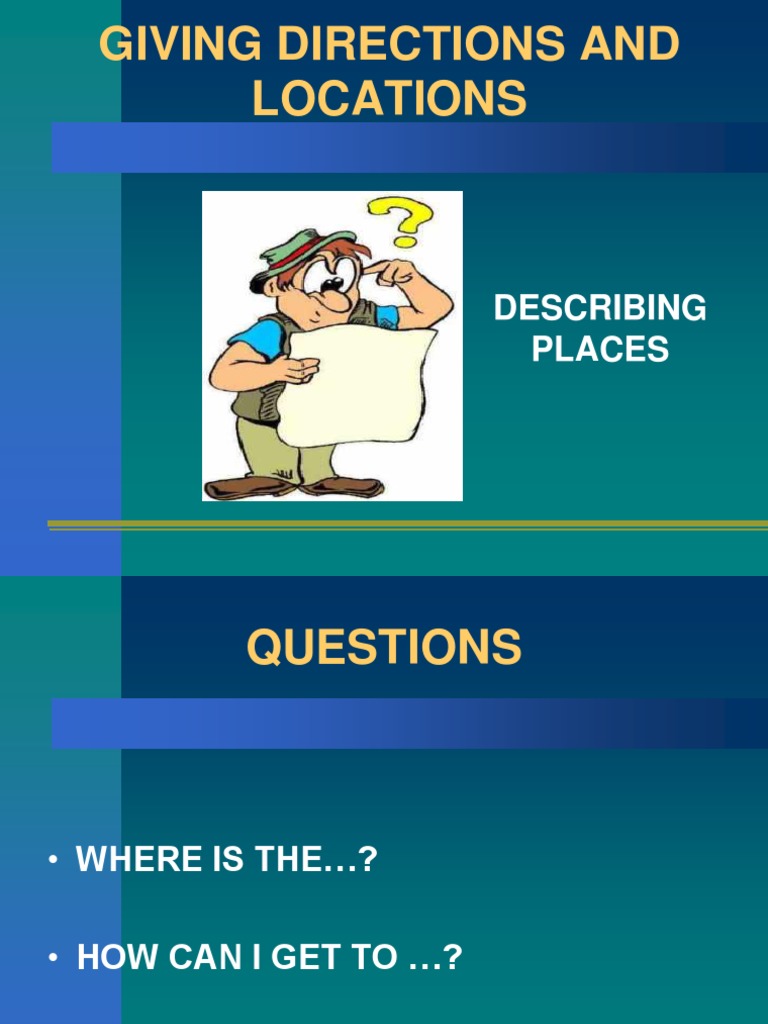 GIVING DIRECTIONS AND LOCATIONS

?

DESCRIBING PLACES

QUESTIONS

• WHERE IS THE…?

• HOW CAN I GET TO …?